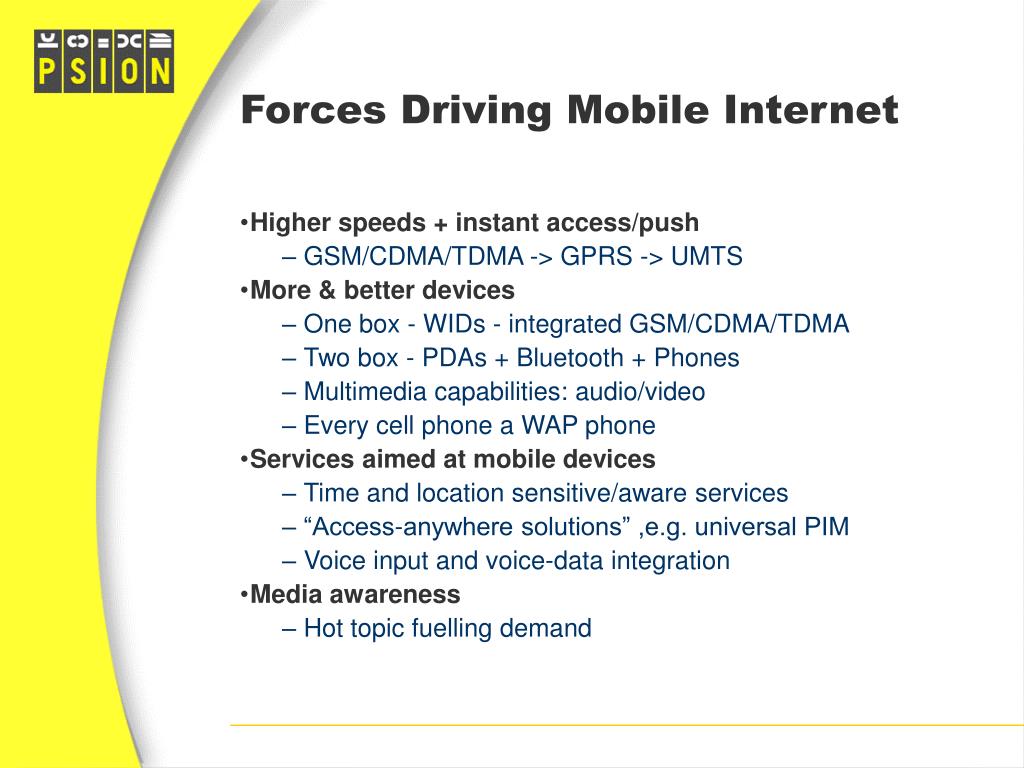 PSION

Forces Driving Mobile Internet

•Higher speeds + instant access/push
– GSM/CDMA/TDMA -> GPRS -> UMTS
•More & better devices
– One box - WIDs - integrated GSM/CDMA/TDMA
– Two box - PDAs + Bluetooth + Phones
– Multimedia capabilities: audio/video
– Every cell phone a WAP phone
•Services aimed at mobile devices
– Time and location sensitive/aware services
– “Access-anywhere solutions” ,e.g. universal PIM
– Voice input and voice-data integration
•Media awareness
– Hot topic fuelling demand